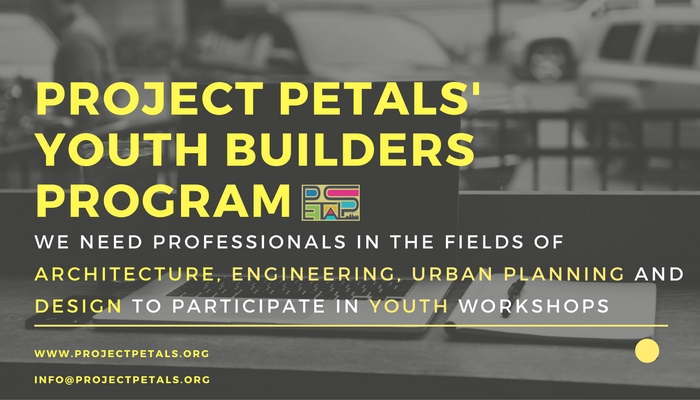 PROJECT PETALS' YOUTH BUILDERS PROGRAM

WE NEED PROFESSIONALS IN THE FIELDS OF ARCHITECTURE, ENGINEERING, URBAN PLANNING AND DESIGN TO PARTICIPATE IN YOUTH WORKSHOPS

WWW.PROJECTPETALS.ORG

INFO@PROJECTPETALS.ORG